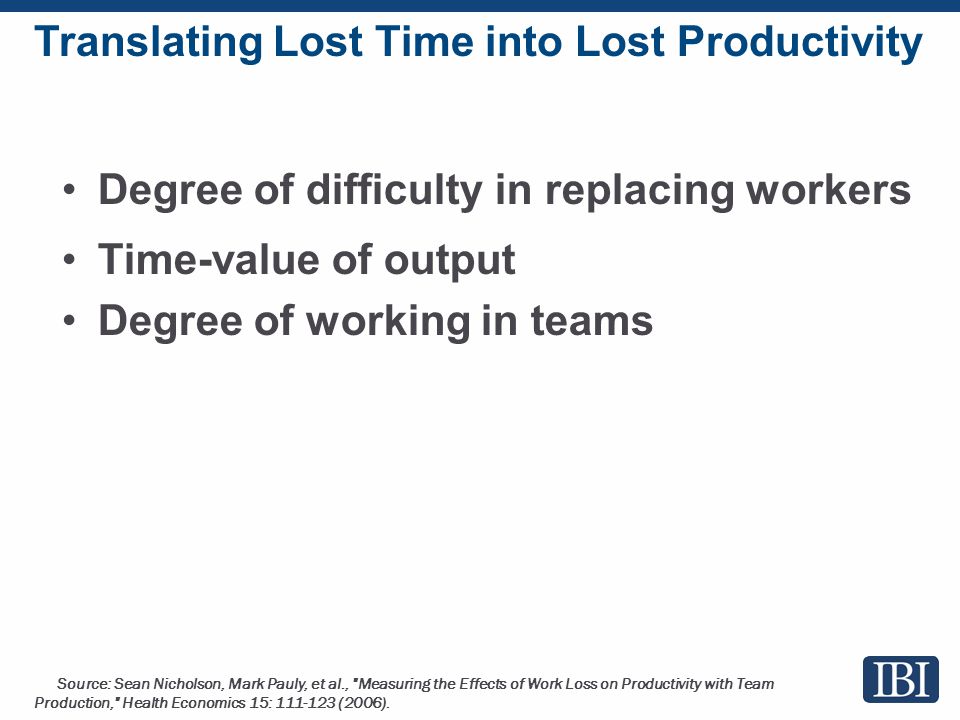 Translating Lost Time into Lost Productivity

• Degree of difficulty in replacing workers
• Time-value of output
• Degree of working in teams

Source: Sean Nicholson, Mark Pauly, et al., "Measuring the Effects of Work Loss on Productivity with Team Production," Health Economics 15: 111-123 (2006).

IBI